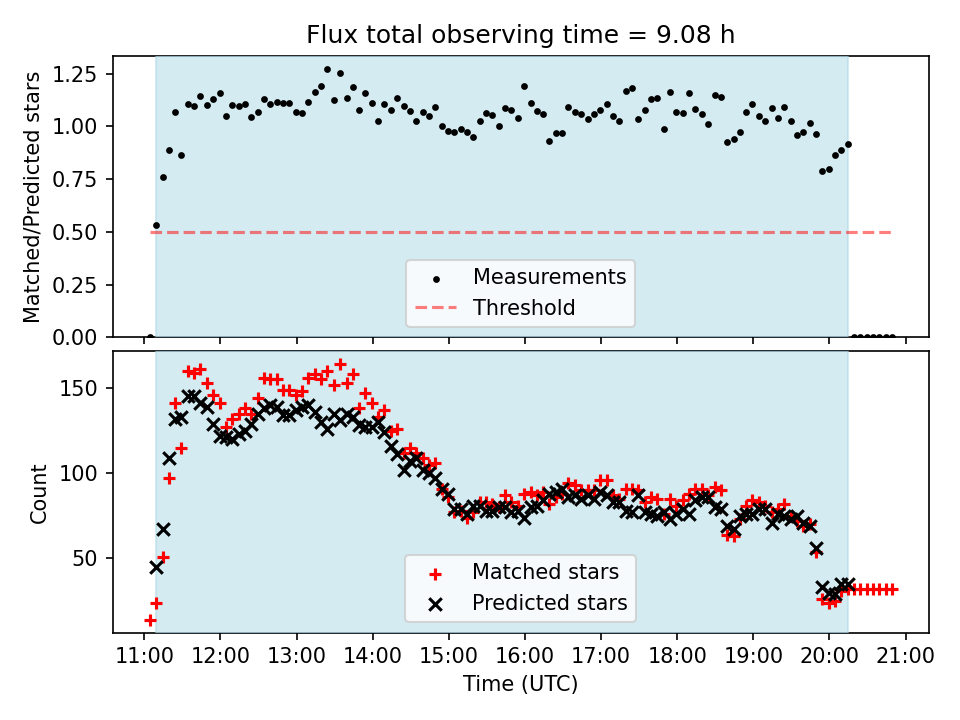 Flux total observing time = 9.08 h

Matched/Predicted stars

1.25
1.00
0.75
0.50
0.25
0.00

Measurements
Threshold

Count

150
100
50

Matched stars
Predicted stars

11:00 12:00 13:00 14:00 15:00 16:00 17:00 18:00 19:00 20:00 21:00

Time (UTC)